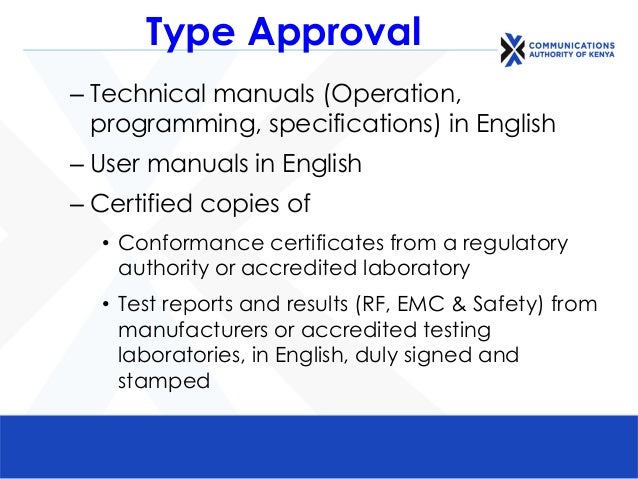 Type Approval

COMMUNICATIONS AUTHORITY OF KENYA

– Technical manuals (Operation, programming, specifications) in English

– User manuals in English

– Certified copies of

• Conformance certificates from a regulatory authority or accredited laboratory

• Test reports and results (RF, EMC & Safety) from manufacturers or accredited testing laboratories, in English, duly signed and stamped